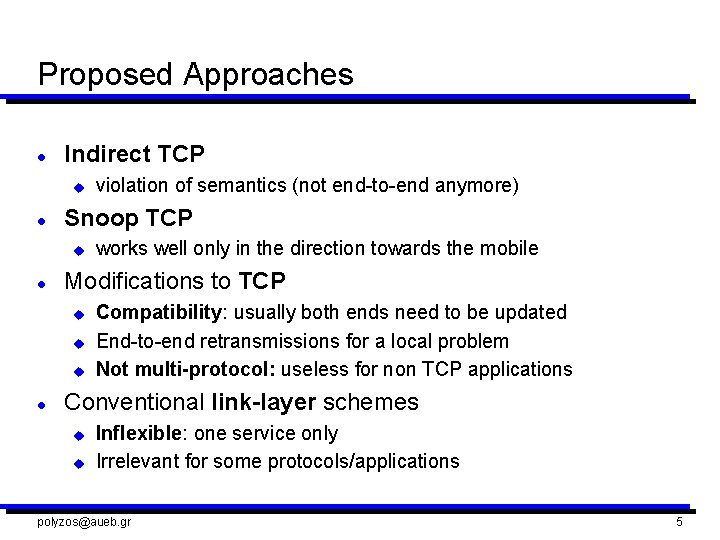 Proposed Approaches

- Indirect TCP
  - violation of semantics (not end-to-end anymore)
- Snoop TCP
  - works well only in the direction towards the mobile
- Modifications to TCP
  - Compatibility: usually both ends need to be updated
  - End-to-end retransmissions for a local problem
  - Not multi-protocol: useless for non TCP applications
- Conventional link-layer schemes
  - Inflexible: one service only
  - Irrelevant for some protocols/applications

polyzos@aueb.gr

5